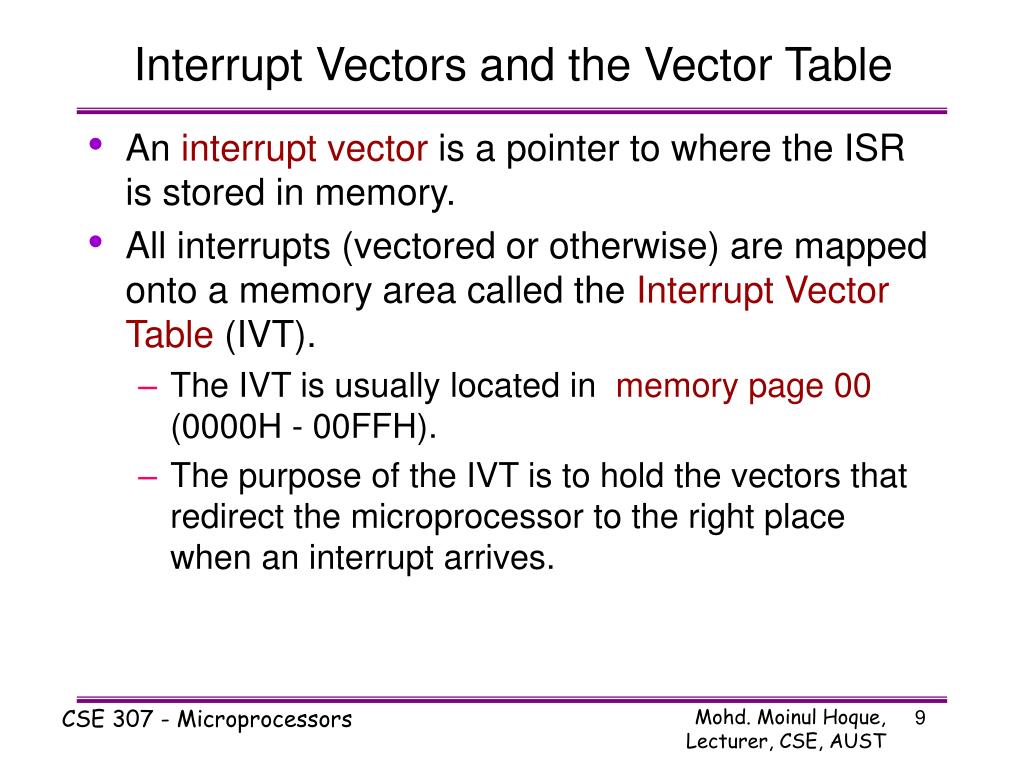 Interrupt Vectors and the Vector Table

• An interrupt vector is a pointer to where the ISR is stored in memory.
• All interrupts (vectored or otherwise) are mapped onto a memory area called the Interrupt Vector Table (IVT).
– The IVT is usually located in memory page 00 (0000H - 00FFH).
– The purpose of the IVT is to hold the vectors that redirect the microprocessor to the right place when an interrupt arrives.

CSE 307 - Microprocessors

Mohd. Moinul Hoque, Lecturer, CSE, AUST

9